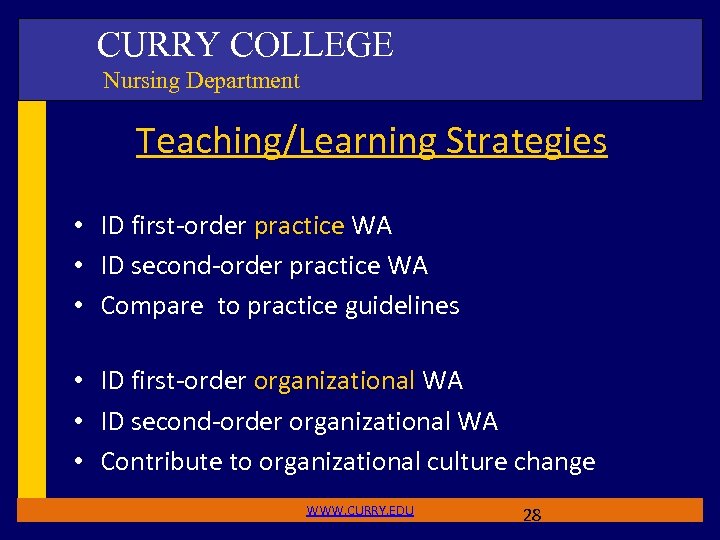 CURRY COLLEGE
Nursing Department

Teaching/Learning Strategies

• ID first-order practice WA
• ID second-order practice WA
• Compare to practice guidelines

• ID first-order organizational WA
• ID second-order organizational WA
• Contribute to organizational culture change

WWW.CURRY.EDU 28